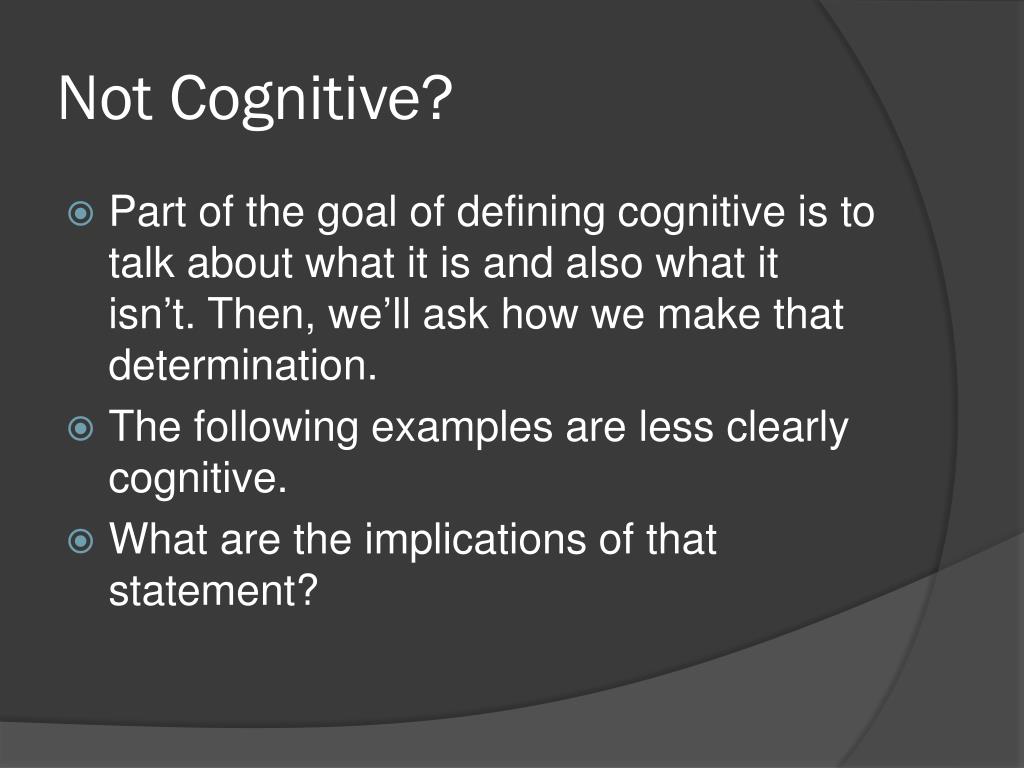 Not Cognitive?

Part of the goal of defining cognitive is to talk about what it is and also what it isn’t. Then, we’ll ask how we make that determination.

The following examples are less clearly cognitive.

What are the implications of that statement?